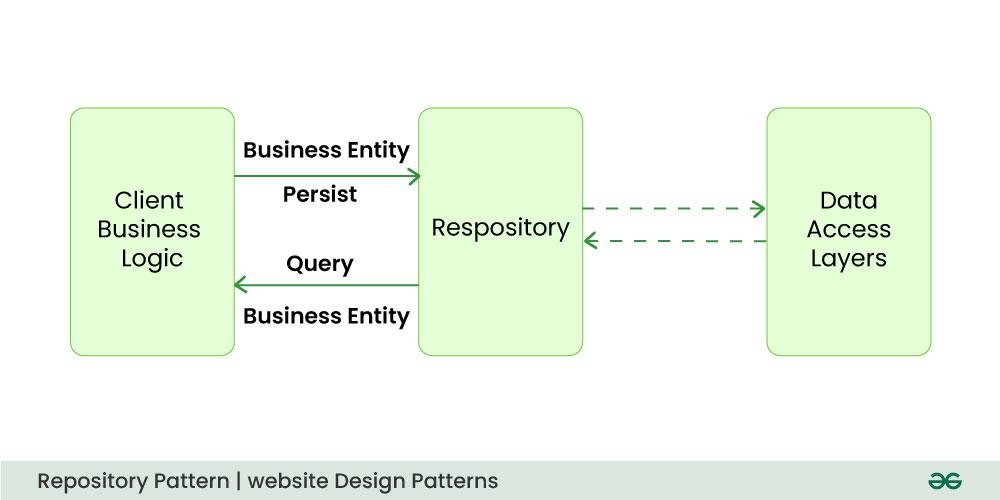 Client Business Logic

Business Entity

Persist

Query

Business Entity

Respository

Data Access Layers

Repository Pattern | website Design Patterns